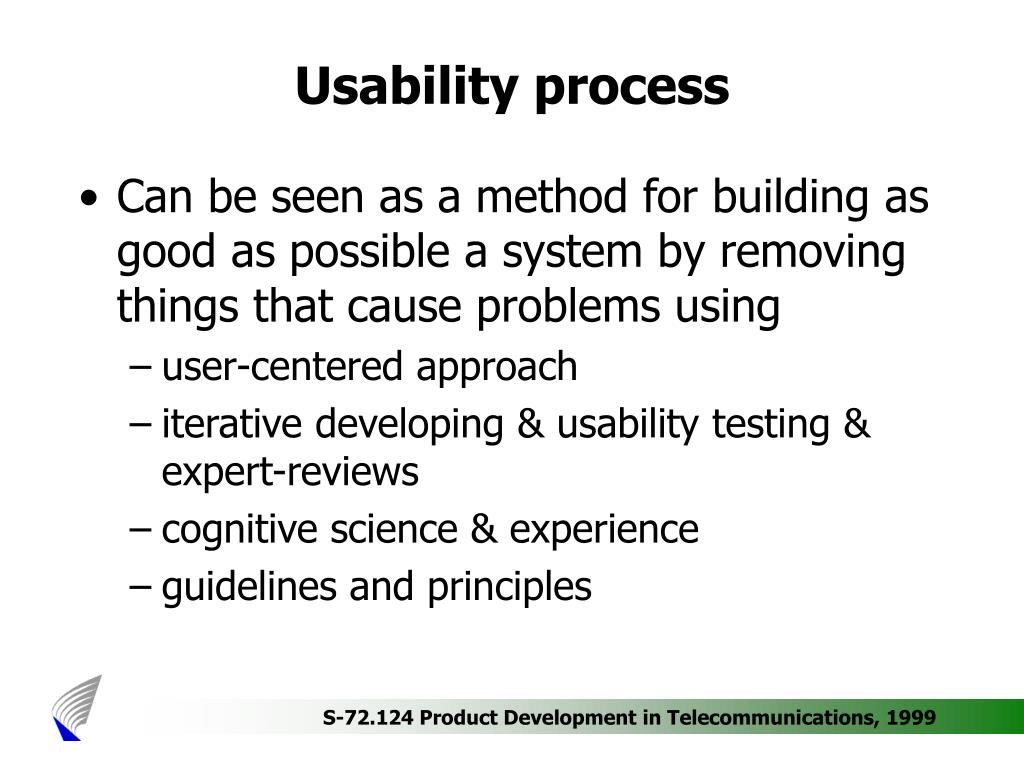 Usability process

• Can be seen as a method for building as good as possible a system by removing things that cause problems using
– user-centered approach
– iterative developing & usability testing & expert-reviews
– cognitive science & experience
– guidelines and principles

S-72.124 Product Development in Telecommunications, 1999